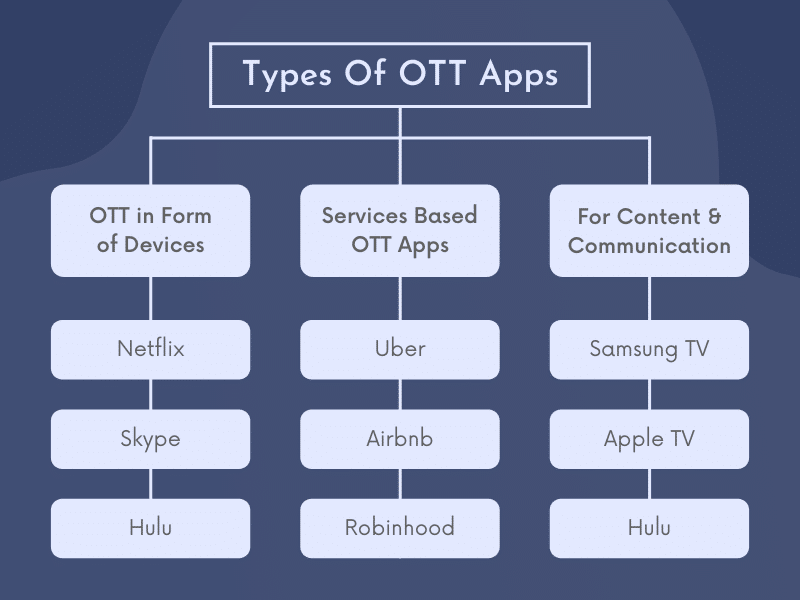 Types Of OTT Apps

OTT in Form of Devices

Netflix

Skype

Hulu

Services Based OTT Apps

Uber

Airbnb

Robinhood

For Content & Communication

Samsung TV

Apple TV

Hulu